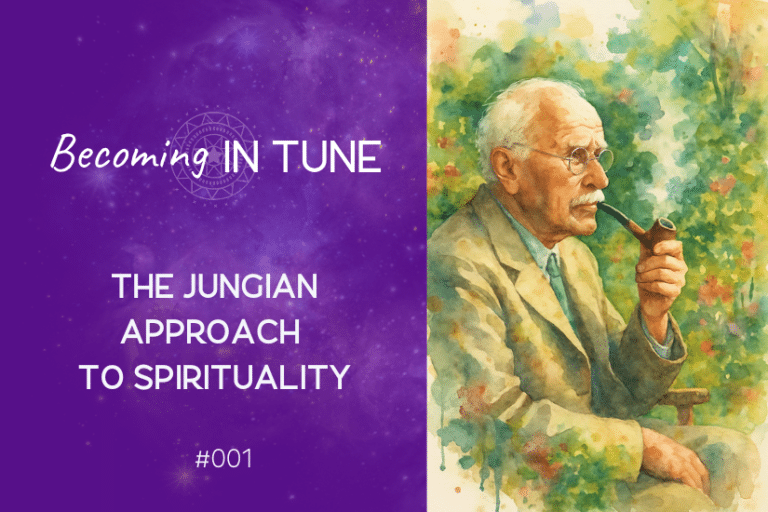 Becoming IN TUNE

THE JUNGIAN APPROACH TO SPIRITUALITY

#001